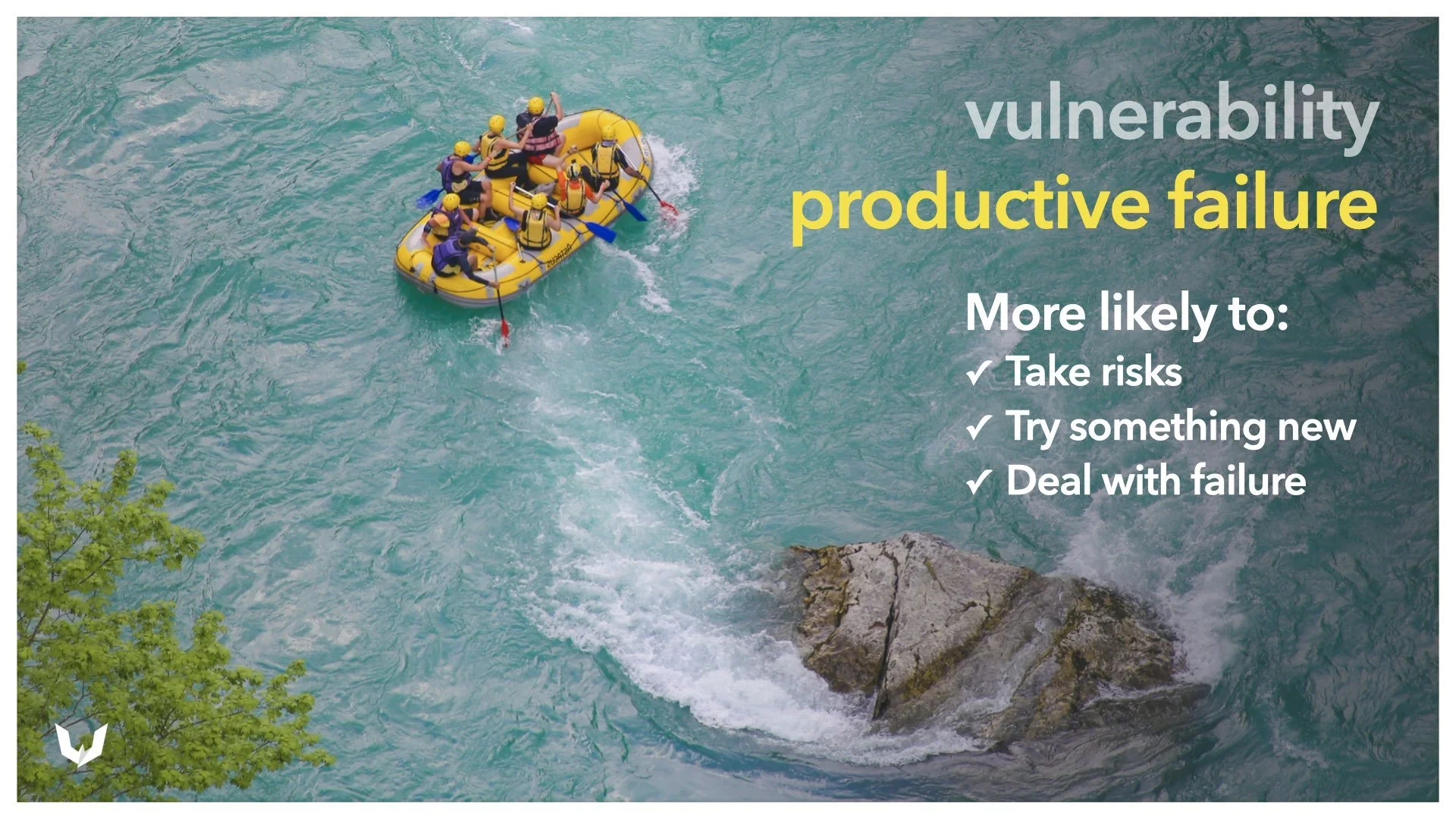 vulnerability
productive failure

More likely to:
✓ Take risks
✓ Try something new
✓ Deal with failure